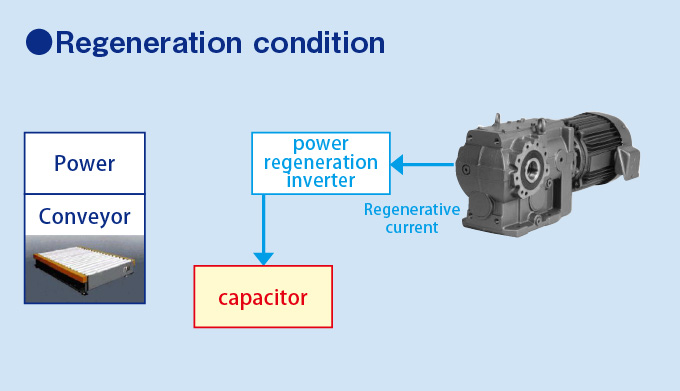 ●Regeneration condition

Power

Conveyor

power regeneration inverter

Regenerative current

capacitor